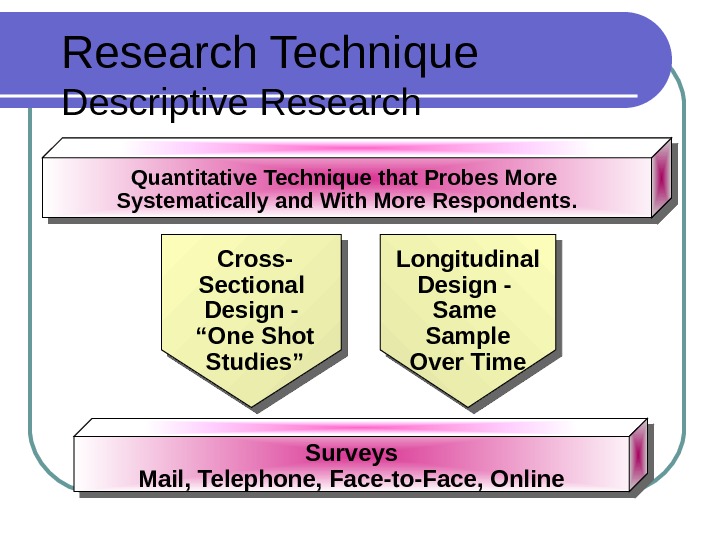 Research Technique
Descriptive Research

Quantitative Technique that Probes More Systematically and With More Respondents.

Cross-Sectional Design - “One Shot Studies”

Longitudinal Design - Same Sample Over Time

Surveys
Mail, Telephone, Face-to-Face, Online